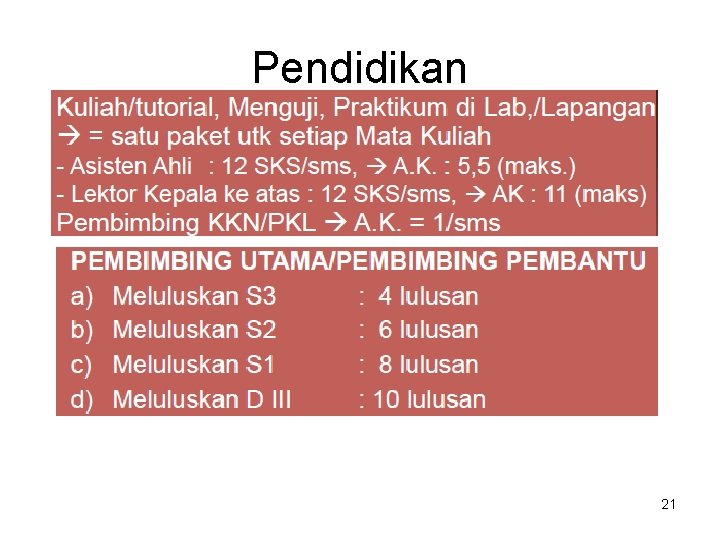 Pendidikan

Kuliah/tutorial, Menguji, Praktikum di Lab,/Lapangan
→ = satu paket utk setiap Mata Kuliah
- Asisten Ahli : 12 SKS/sms, → A.K. : 5,5 (maks.)
- Lektor Kepala ke atas : 12 SKS/sms, → AK : 11 (maks)
Pembimbing KKN/PKL → A.K. = 1/sms

PEMBIMBING UTAMA/PEMBIMBING PEMBANTU
a) Meluluskan S3 : 4 lulusan
b) Meluluskan S2 : 6 lulusan
c) Meluluskan S1 : 8 lulusan
d) Meluluskan D III : 10 lulusan

21